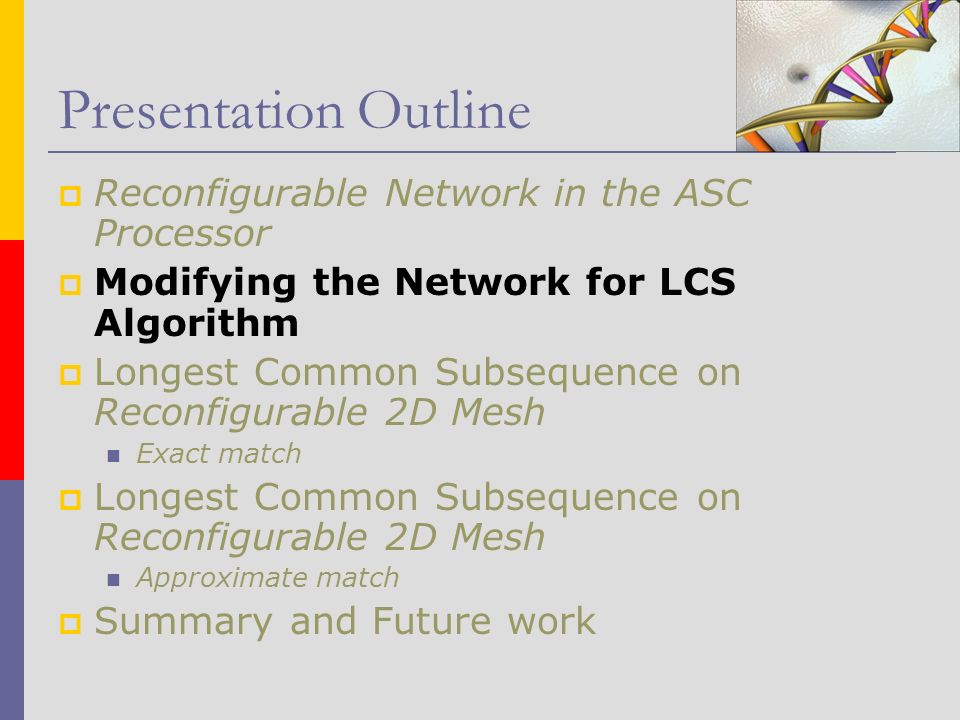 Presentation Outline

Reconfigurable Network in the ASC Processor

Modifying the Network for LCS Algorithm

Longest Common Subsequence on Reconfigurable 2D Mesh

Exact match

Longest Common Subsequence on Reconfigurable 2D Mesh

Approximate match

Summary and Future work